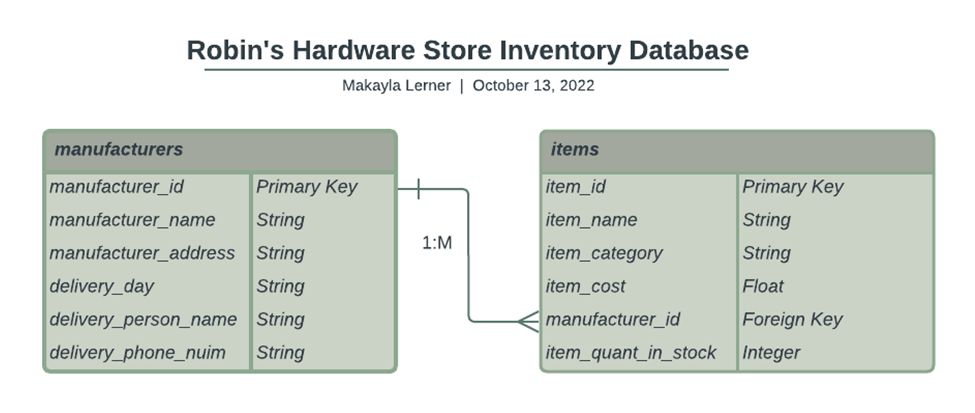 Robin's Hardware Store Inventory Database

Makayla Lerner | October 13, 2022

| manufacturers | |
|---|---|
| manufacturer_id | Primary Key |
| manufacturer_name | String |
| manufacturer_address | String |
| delivery_day | String |
| delivery_person_name | String |
| delivery_phone_nuim | String |

1:M

| items | |
|---|---|
| item_id | Primary Key |
| item_name | String |
| item_category | String |
| item_cost | Float |
| manufacturer_id | Foreign Key |
| item_quant_in_stock | Integer |